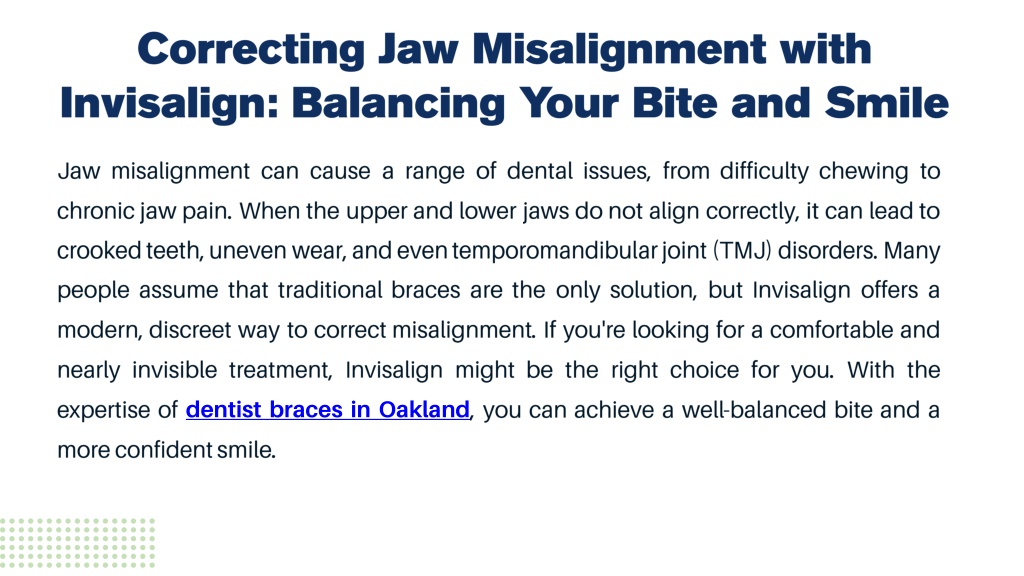 Correcting Jaw Misalignment with Invisalign: Balancing Your Bite and Smile

Jaw misalignment can cause a range of dental issues, from difficulty chewing to chronic jaw pain. When the upper and lower jaws do not align correctly, it can lead to crooked teeth, uneven wear, and even temporomandibular joint (TMJ) disorders. Many people assume that traditional braces are the only solution, but Invisalign offers a modern, discreet way to correct misalignment. If you're looking for a comfortable and nearly invisible treatment, Invisalign might be the right choice for you. With the expertise of dentist braces in Oakland, you can achieve a well-balanced bite and a more confident smile.